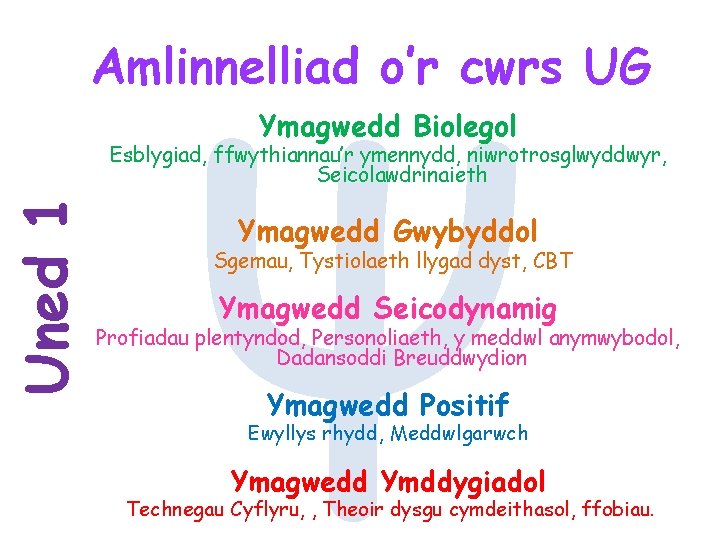 Amlinnelliad o'r cwrs UG

Uned 1

Ymagwedd Biolegol
Esblygiad, ffwythiannau'r ymennydd, niwrotrosglwyddwyr, Seicolawdrinaieth

Ymagwedd Gwybyddol
Sgemau, Tystiolaeth llygad dyst, CBT

Ymagwedd Seicodynamig
Profiadau plentyndod, Personoliaeth, y meddwl anymwybodol, Dadansoddi Breuddwydion

Ymagwedd Positif
Ewyllys rhydd, Meddwlgarwch

Ymagwedd Ymddygiadol
Technegau Cyflyru, , Theoir dysgu cymdeithasol, ffobiau.